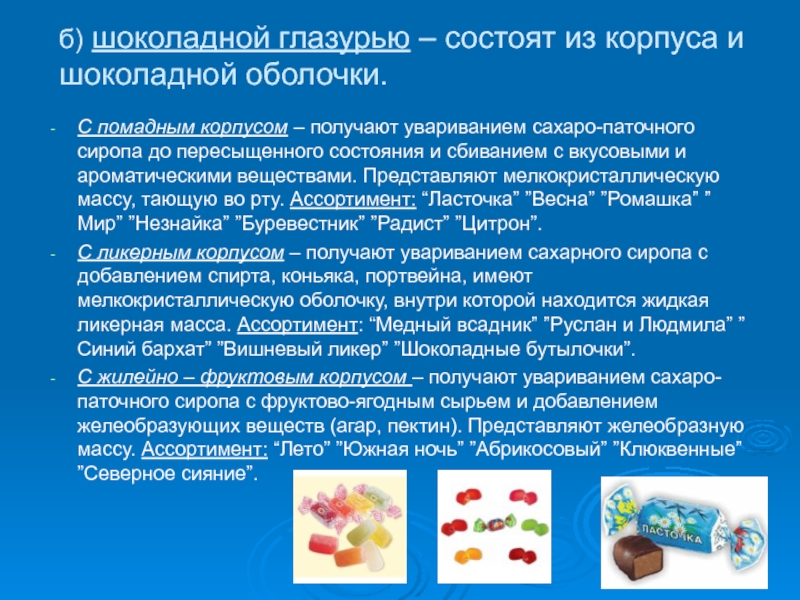 б) шоколадной глазурью – состоят из корпуса и шоколадной оболочки.

- С помадным корпусом – получают увариванием сахаро-паточного сиропа до пересыщенного состояния и сбиванием с вкусовыми и ароматическими веществами. Представляют мелкокристаллическую массу, тающую во рту. Ассортимент: “Ласточка” ”Весна” ”Ромашка” ” Мир” ”Незнайка” ”Буревестник” ”Радист” ”Цитрон”.

- С ликерным корпусом – получают увариванием сахарного сиропа с добавлением спирта, коньяка, портвейна, имеют мелкокристаллическую оболочку, внутри которой находится жидкая ликерная масса. Ассортимент: “Медный всадник” ”Руслан и Людмила” ” Синий бархат” ”Вишневый ликер” ”Шоколадные бутылочки”.

- С жилейно – фруктовым корпусом – получают увариванием сахаро-паточного сиропа с фруктово-ягодным сырьем и добавлением желеобразующих веществ (агар, пектин). Представляют желеобразную массу. Ассортимент: “Лето” ”Южная ночь” ”Абрикосовый” ”Клюквенные” ”Северное сияние”.

ЛАСТОЧКА